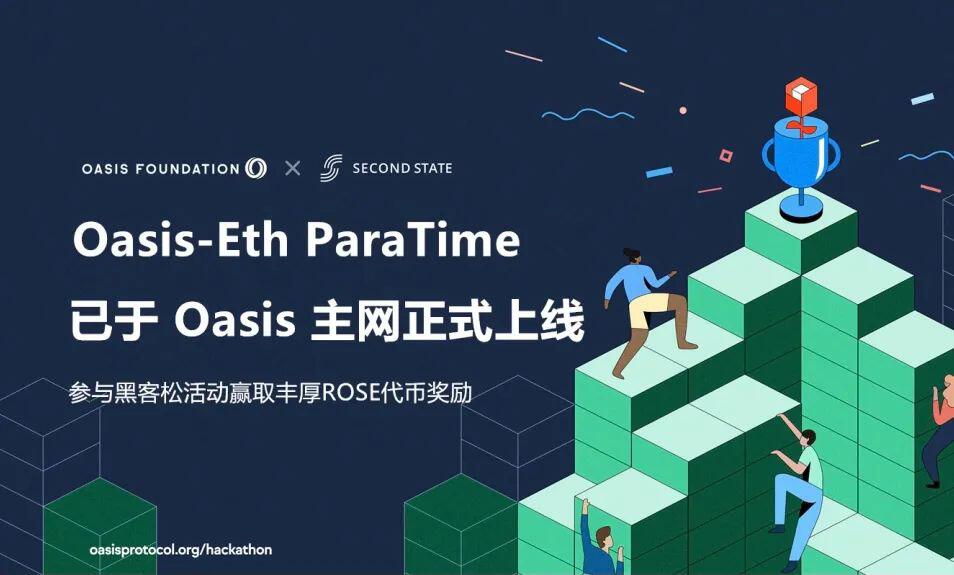 OASIS FOUNDATION × SECOND STATE

Oasis-Eth ParaTime

已于 Oasis 主网正式上线

参与黑客松活动赢取丰厚ROSE代币奖励

oasisprotocol.org/hackathon